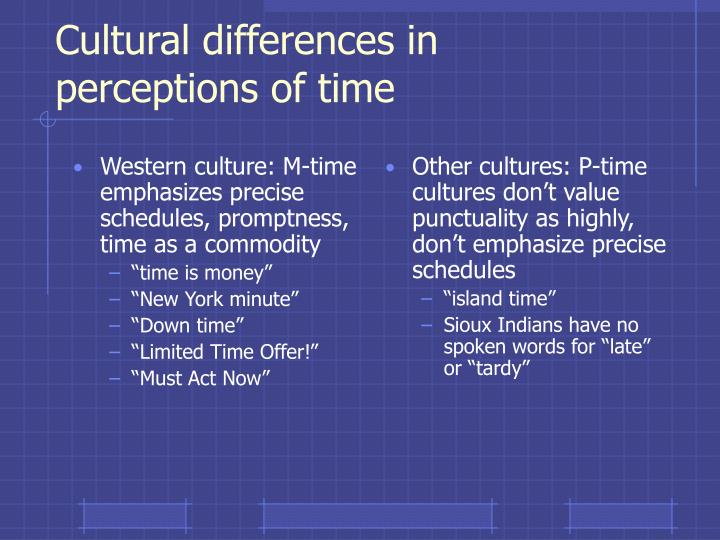 Cultural differences in perceptions of time

• Western culture: M-time emphasizes precise schedules, promptness, time as a commodity
– “time is money”
– “New York minute”
– “Down time”
– “Limited Time Offer!”
– “Must Act Now”

• Other cultures: P-time cultures don’t value punctuality as highly, don’t emphasize precise schedules
– “island time”
– Sioux Indians have no spoken words for “late” or “tardy”